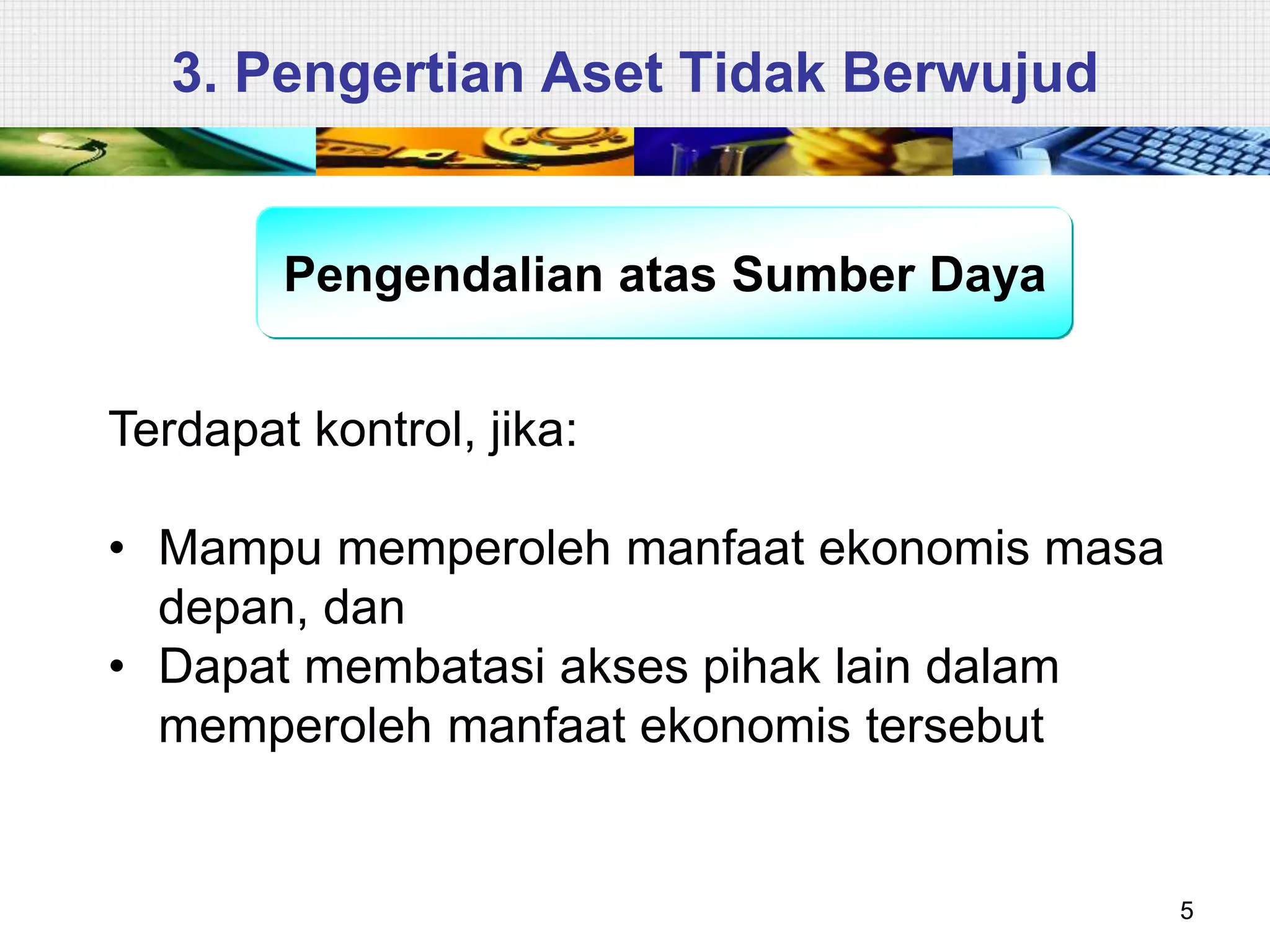 3. Pengertian Aset Tidak Berwujud

Pengendalian atas Sumber Daya

Terdapat kontrol, jika:

• Mampu memperoleh manfaat ekonomis masa depan, dan
• Dapat membatasi akses pihak lain dalam memperoleh manfaat ekonomis tersebut

5